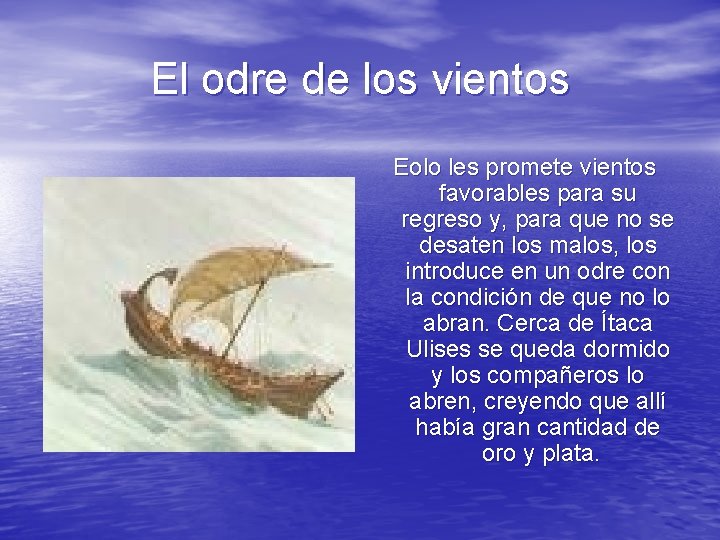 El odre de los vientos

Eolo les promete vientos favorables para su regreso y, para que no se desaten los malos, los introduce en un odre con la condición de que no lo abran. Cerca de Ítaca Ulises se queda dormido y los compañeros lo abren, creyendo que allí había gran cantidad de oro y plata.